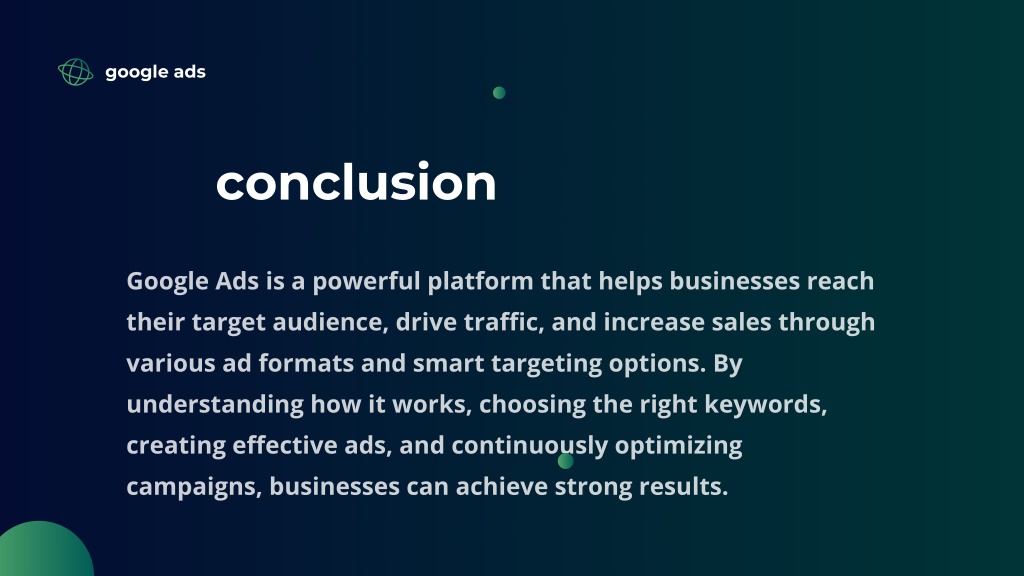 google ads

conclusion

Google Ads is a powerful platform that helps businesses reach their target audience, drive traffic, and increase sales through various ad formats and smart targeting options. By understanding how it works, choosing the right keywords, creating effective ads, and continuously optimizing campaigns, businesses can achieve strong results.